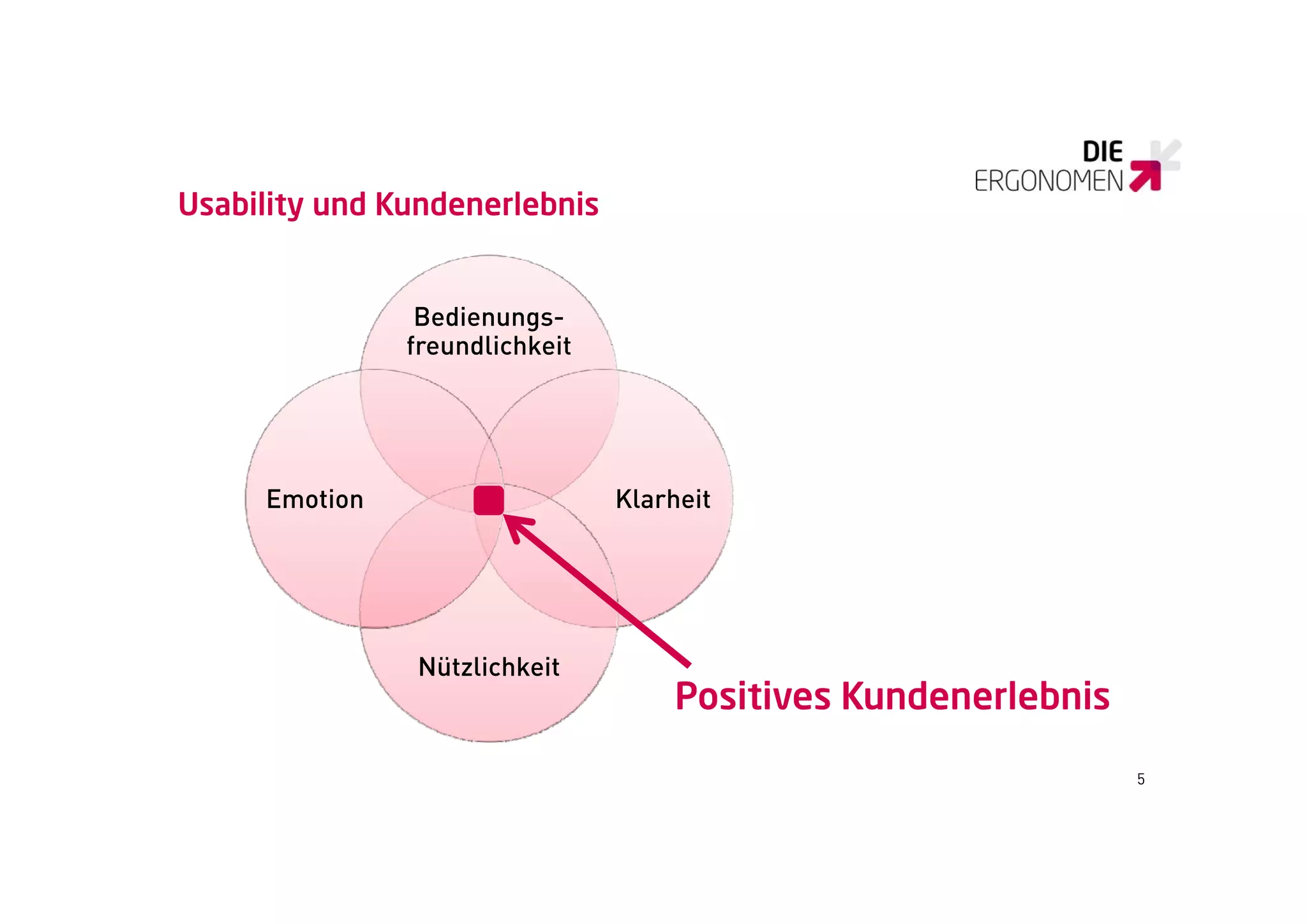 DIE
ERGONOMEN

Usability und Kundenerlebnis

Bedienungsfreundlichkeit

Emotion

Klarheit

Nützlichkeit

Positives Kundenerlebnis

5